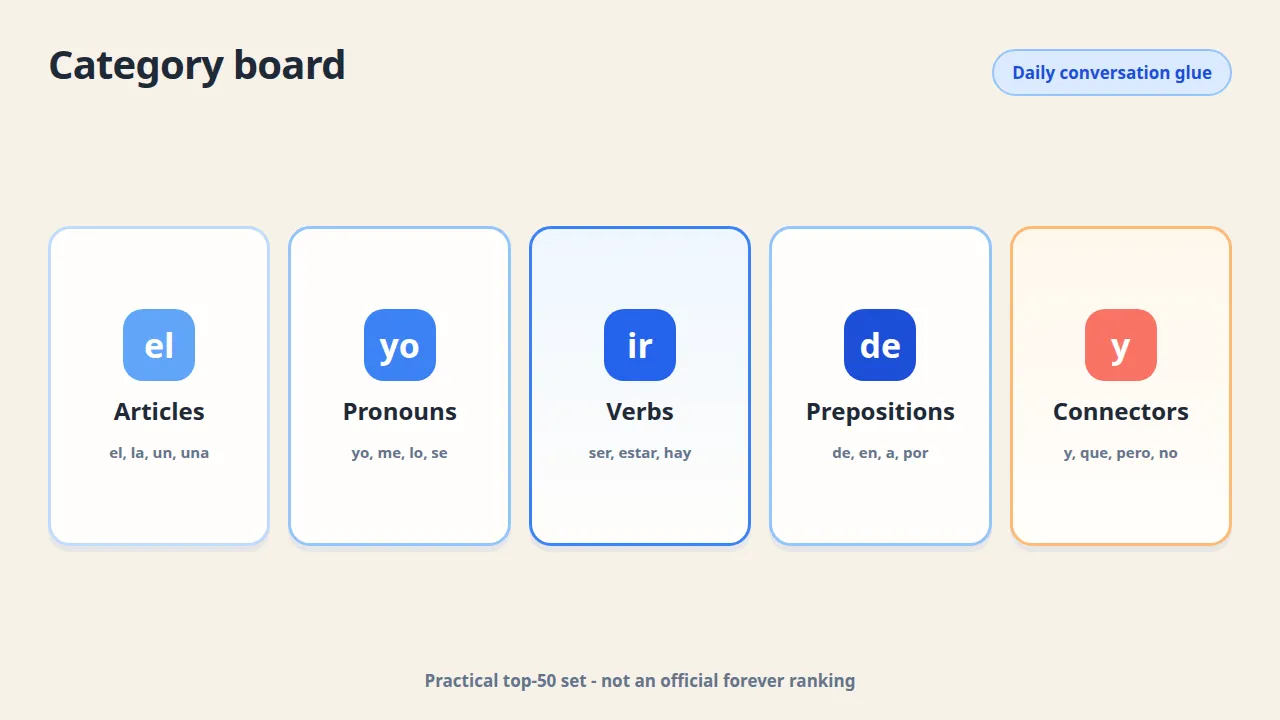 Category board

Daily conversation glue

el
Articles
el, la, un, una

yo
Pronouns
yo, me, lo, se

ir
Verbs
ser, estar, hay

de
Prepositions
de, en, a, por

y
Connectors
y, que, pero, no

Practical top-50 set - not an official forever ranking